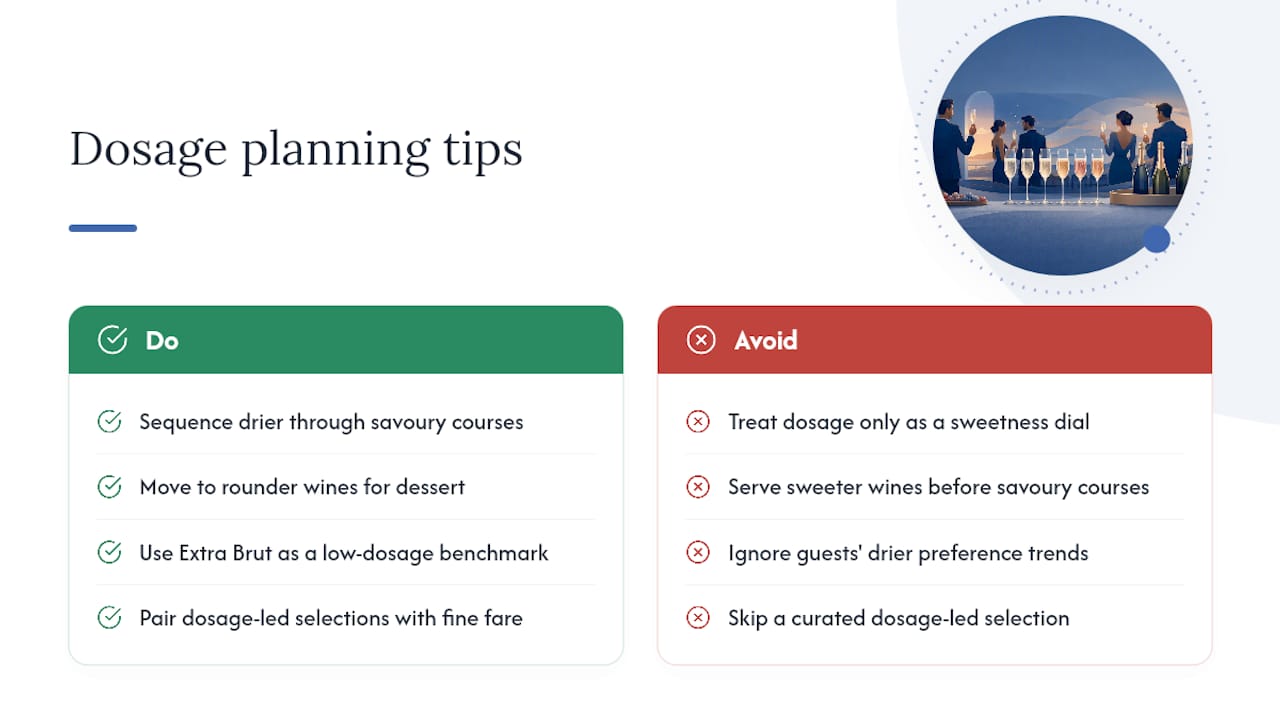 Dosage planning tips

Do

Sequence drier through savoury courses

Move to rounder wines for dessert

Use Extra Brut as a low-dosage benchmark

Pair dosage-led selections with fine fare

Avoid

Treat dosage only as a sweetness dial

Serve sweeter wines before savoury courses

Ignore guests' drier preference trends

Skip a curated dosage-led selection